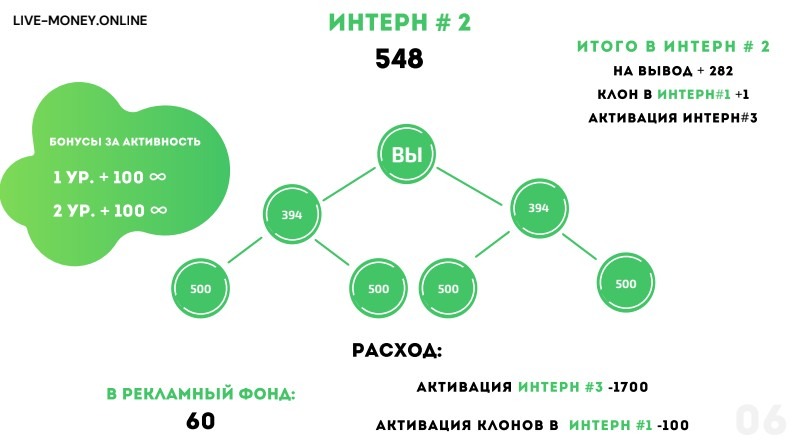 LIVE-MONEY.ONLINE

ИНТЕРН # 2

548

ИТОГО В ИНТЕРН # 2

НА ВЫВОД + 282

КЛОН В ИНТЕРН#1 +1

АКТИВАЦИЯ ИНТЕРН#3

БОНУСЫ ЗА АКТИВНОСТЬ

1 УР. + 100 ∞

2 УР. + 100 ∞

ВЫ

394

394

500

500

500

500

РАСХОД:

В РЕКЛАМНЫЙ ФОНД:

60

АКТИВАЦИЯ ИНТЕРН #3 -1700

АКТИВАЦИЯ КЛОНОВ В ИНТЕРН #1 -100

06